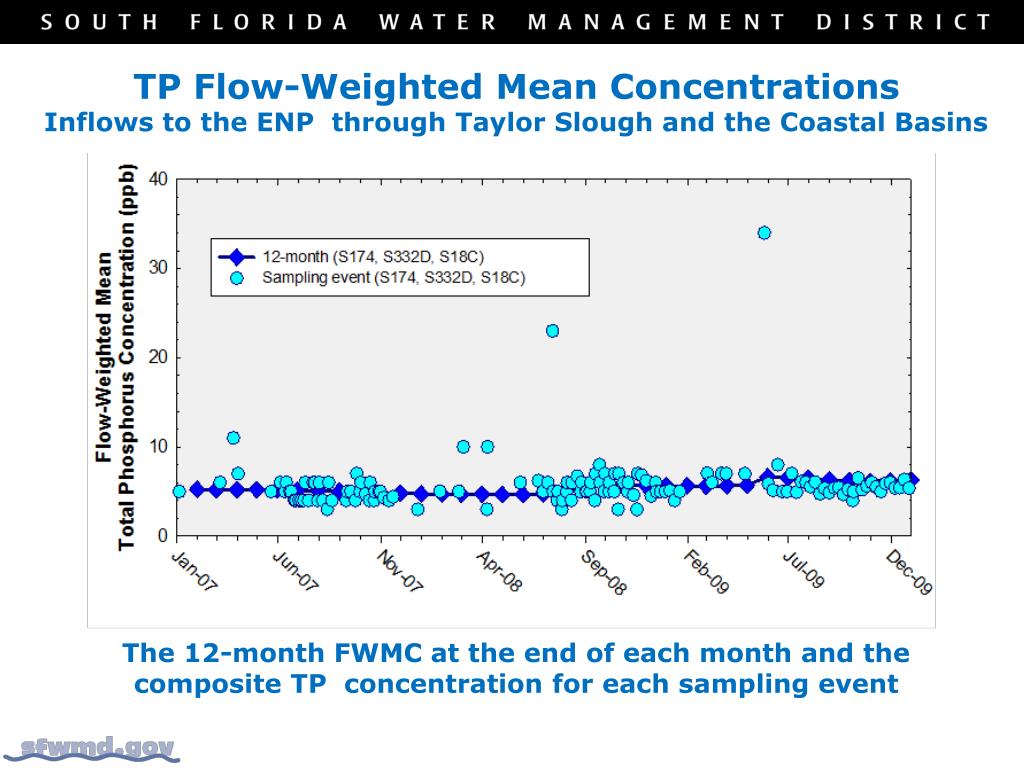 SOUTH FLORIDA WATER MANAGEMENT DISTRICT

TP Flow-Weighted Mean Concentrations
Inflows to the ENP through Taylor Slough and the Coastal Basins

Flow-Weighted Mean Total Phosphorus Concentration (ppb)

40
30
20
10
0

12-month (S174, S332D, S18C)
Sampling event (S174, S332D, S18C)

Jan-07
Jun-07
Nov-07
Apr-08
Sep-08
Feb-09
Jul-09
Dec-09

The 12-month FWMC at the end of each month and the composite TP concentration for each sampling event

sfwmd.gov